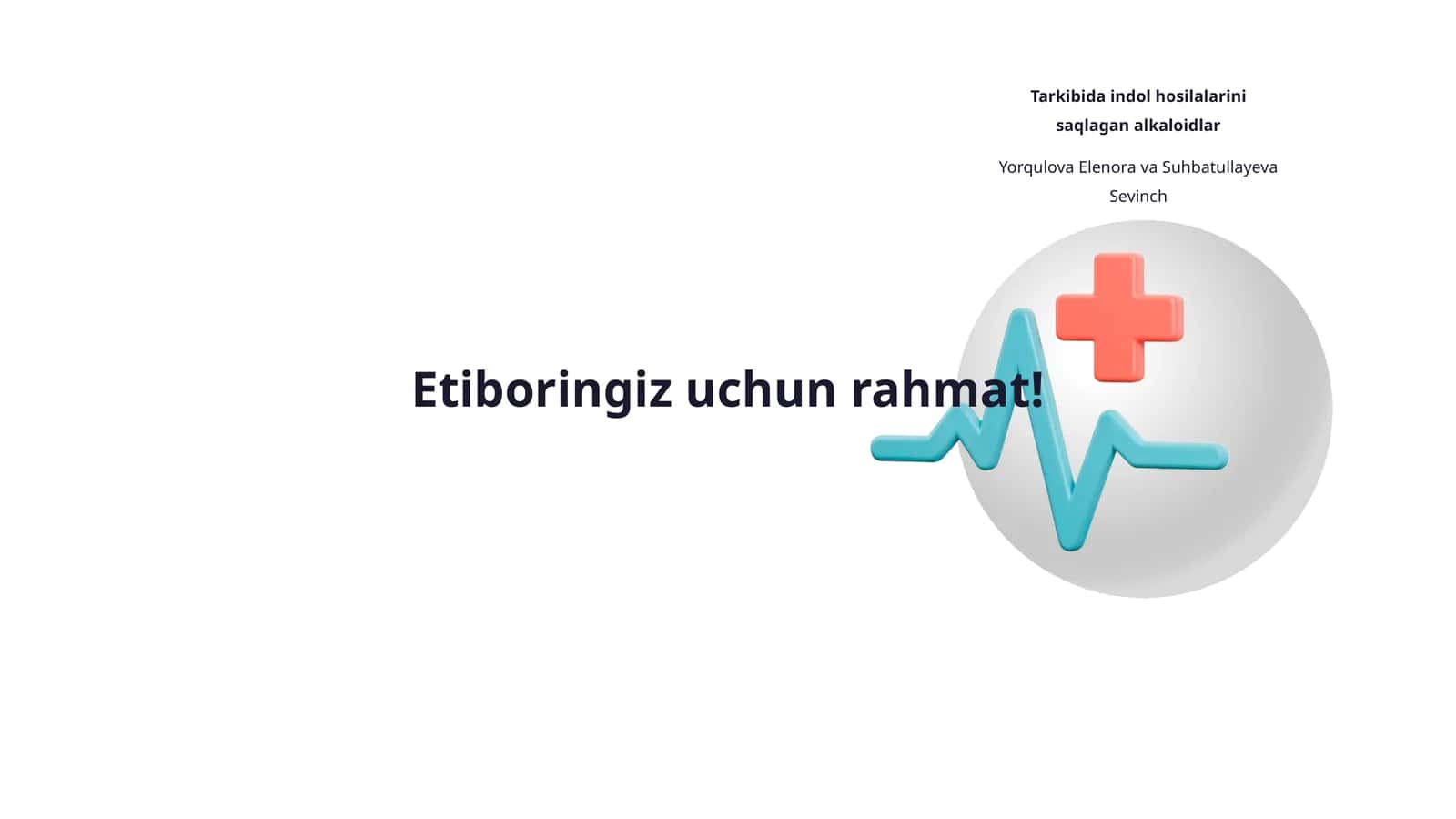 Tarkibida indol hosilalarini saqlagan alkaloidlar

Yorqulova Elenora va Suhbatullayeva Sevinch

Etiboringiz uchun rahmat!